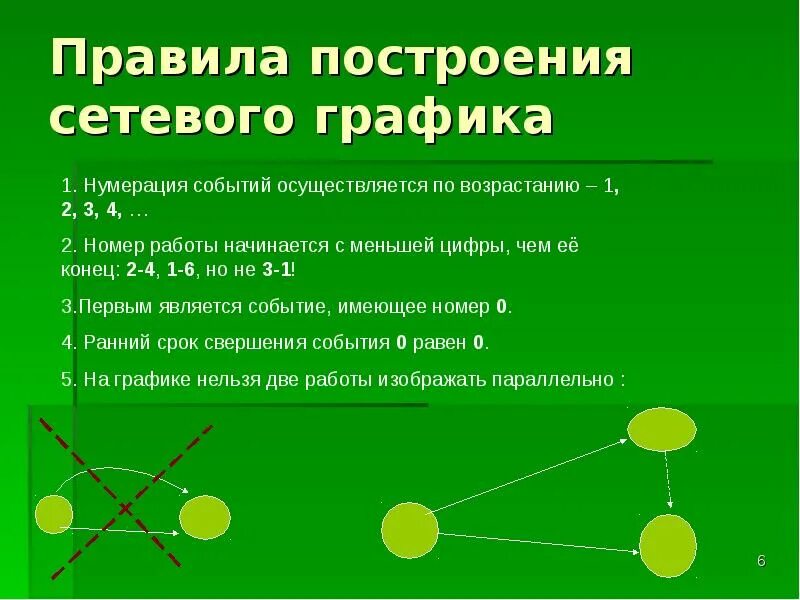 Правила построения сетевого графика

1. Нумерация событий осуществляется по возрастанию – 1, 2, 3, 4, …

2. Номер работы начинается с меньшей цифры, чем её конец: 2-4, 1-6, но не 3-1!

3.Первым является событие, имеющее номер 0.

4. Ранний срок свершения события 0 равен 0.

5. На графике нельзя две работы изображать параллельно :

6